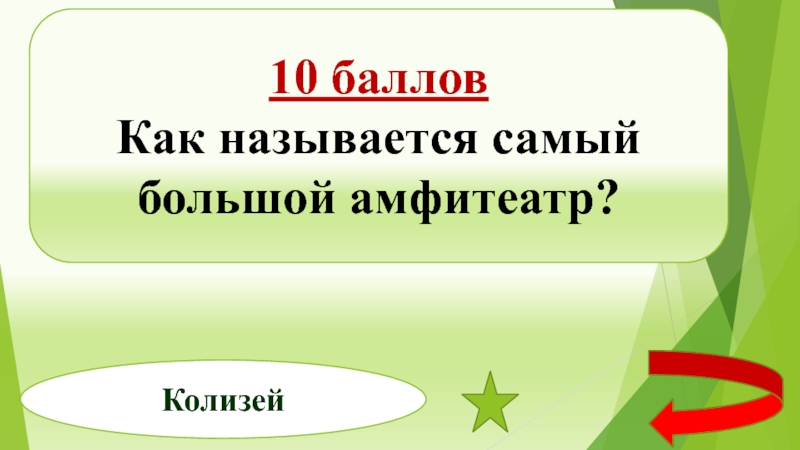 10 баллов
Как называется самый большой амфитеатр?

Колизей